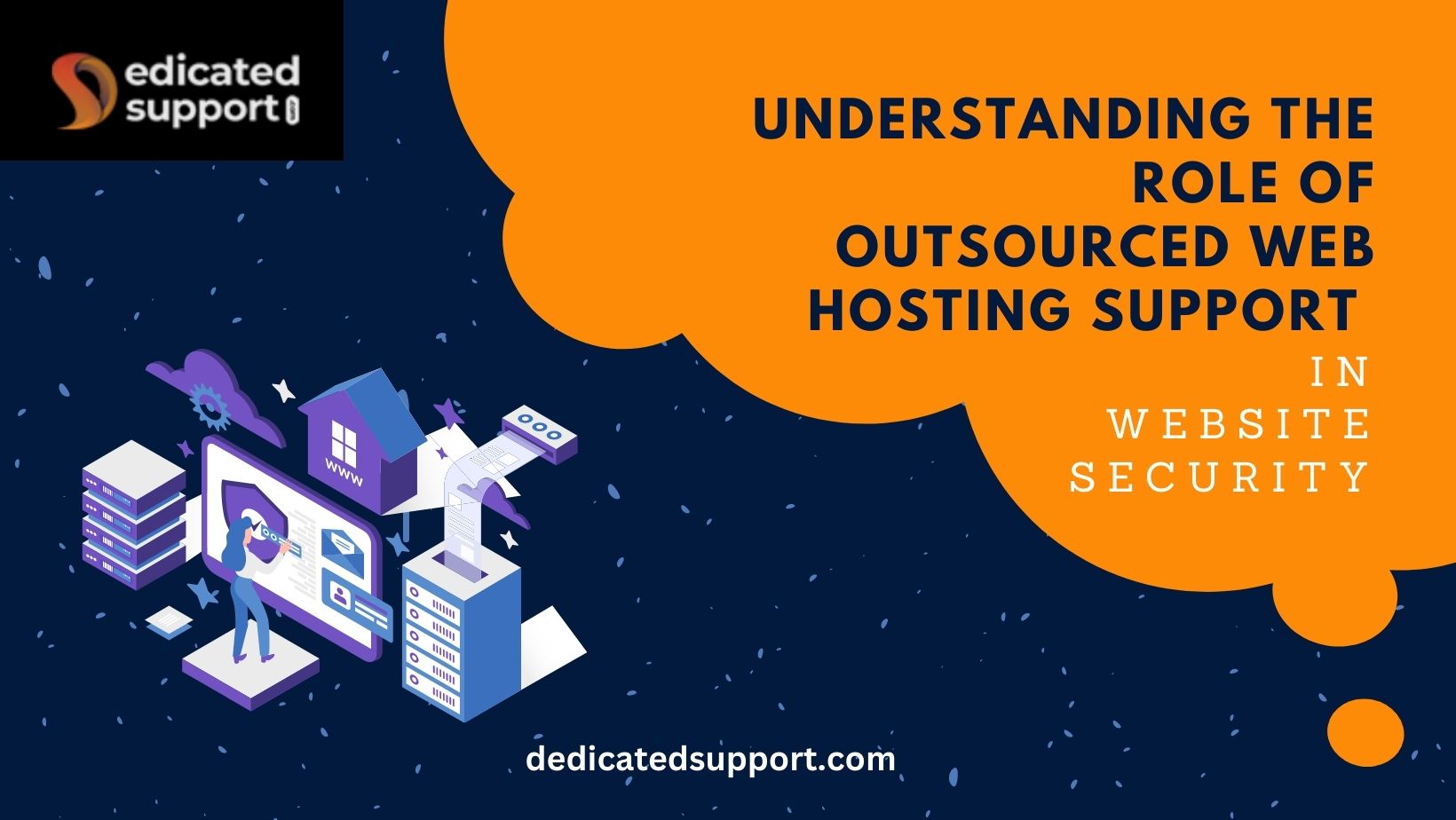 edicated support

UNDERSTANDING THE ROLE OF OUTSOURCED WEB HOSTING SUPPORT

IN WEBSITE SECURITY

WWW

dedicatedsupport.com